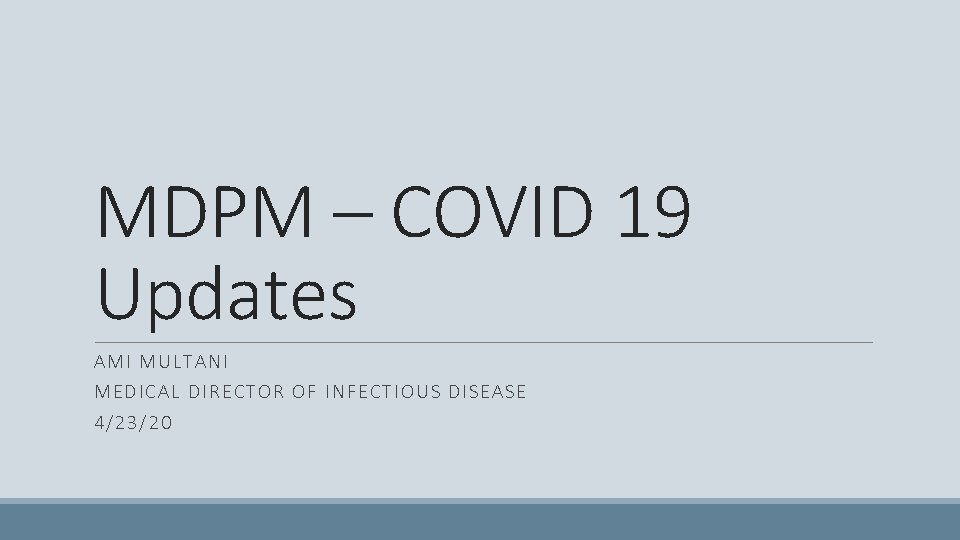 MDPM – COVID 19 Updates

AMI MULTANI
MEDICAL DIRECTOR OF INFECTIOUS DISEASE
4/23/20